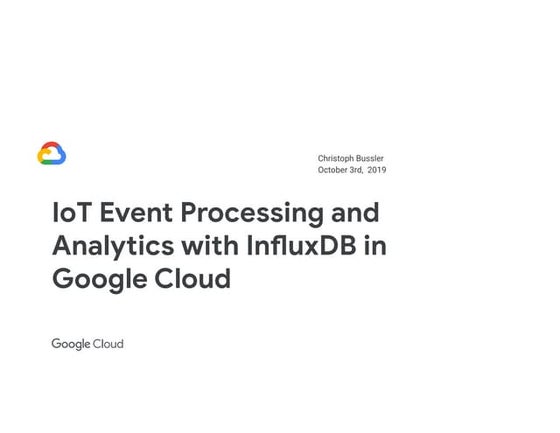 Christoph Bussler
October 3rd, 2019

IoT Event Processing and Analytics with InfluxDB in Google Cloud

Google Cloud